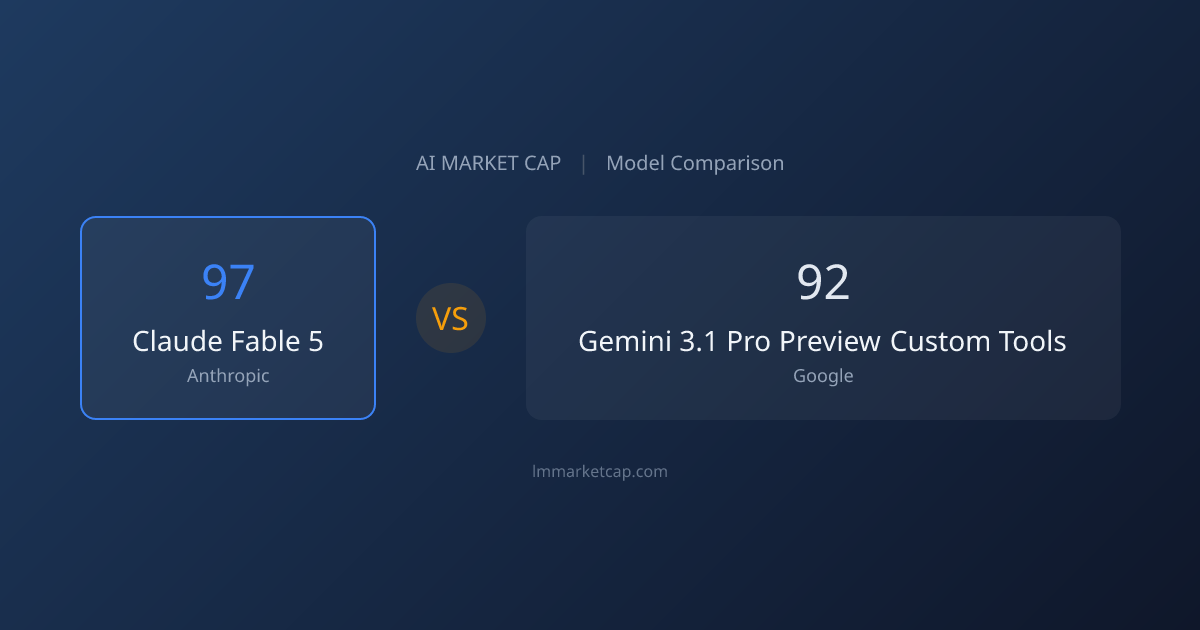 AI MARKET CAP | Model Comparison

97
Claude Fable 5
Anthropic

VS

92
Gemini 3.1 Pro Preview Custom Tools
Google

lmmarketcap.com